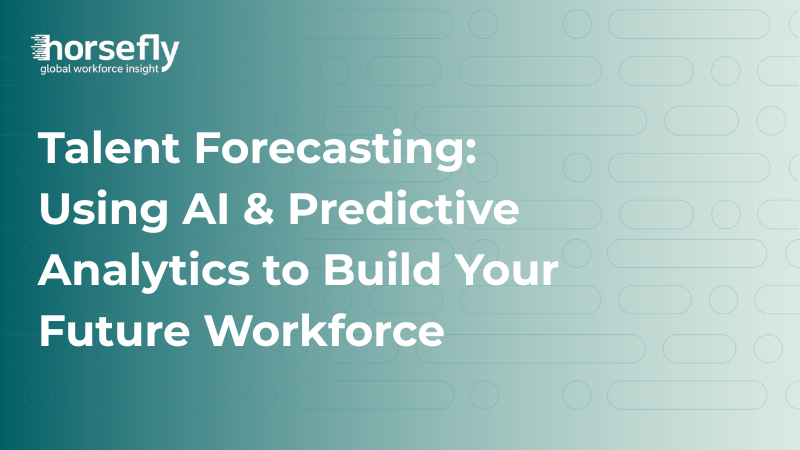 horsefly
global workforce insight

Talent Forecasting: Using AI & Predictive Analytics to Build Your Future Workforce